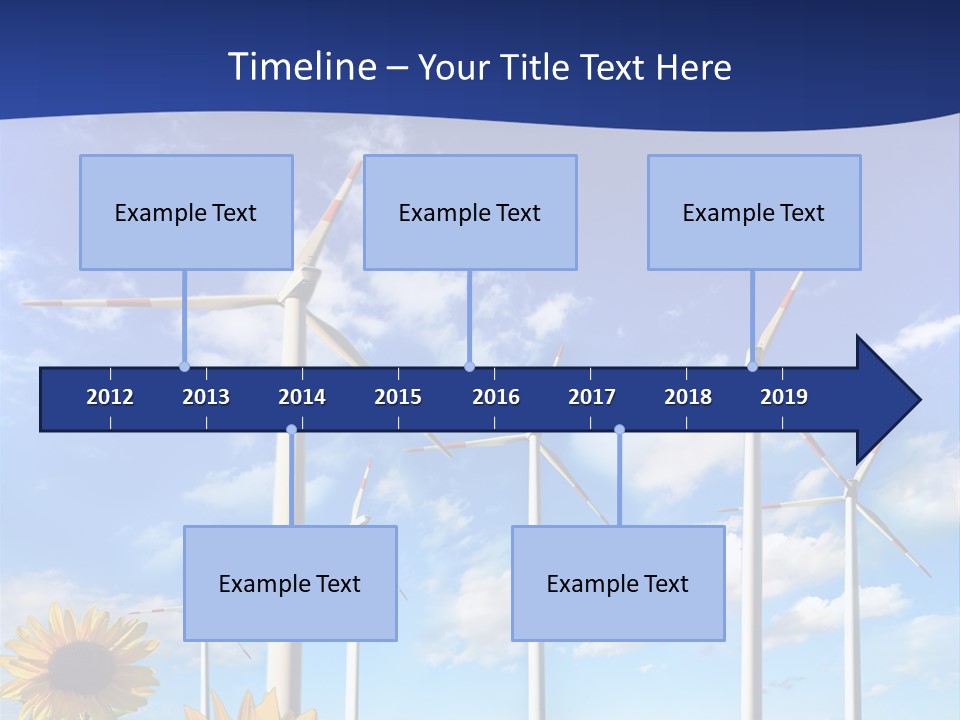 Timeline – Your Title Text Here

Example Text

Example Text

Example Text

2012 2013 2014 2015 2016 2017 2018 2019

Example Text

Example Text